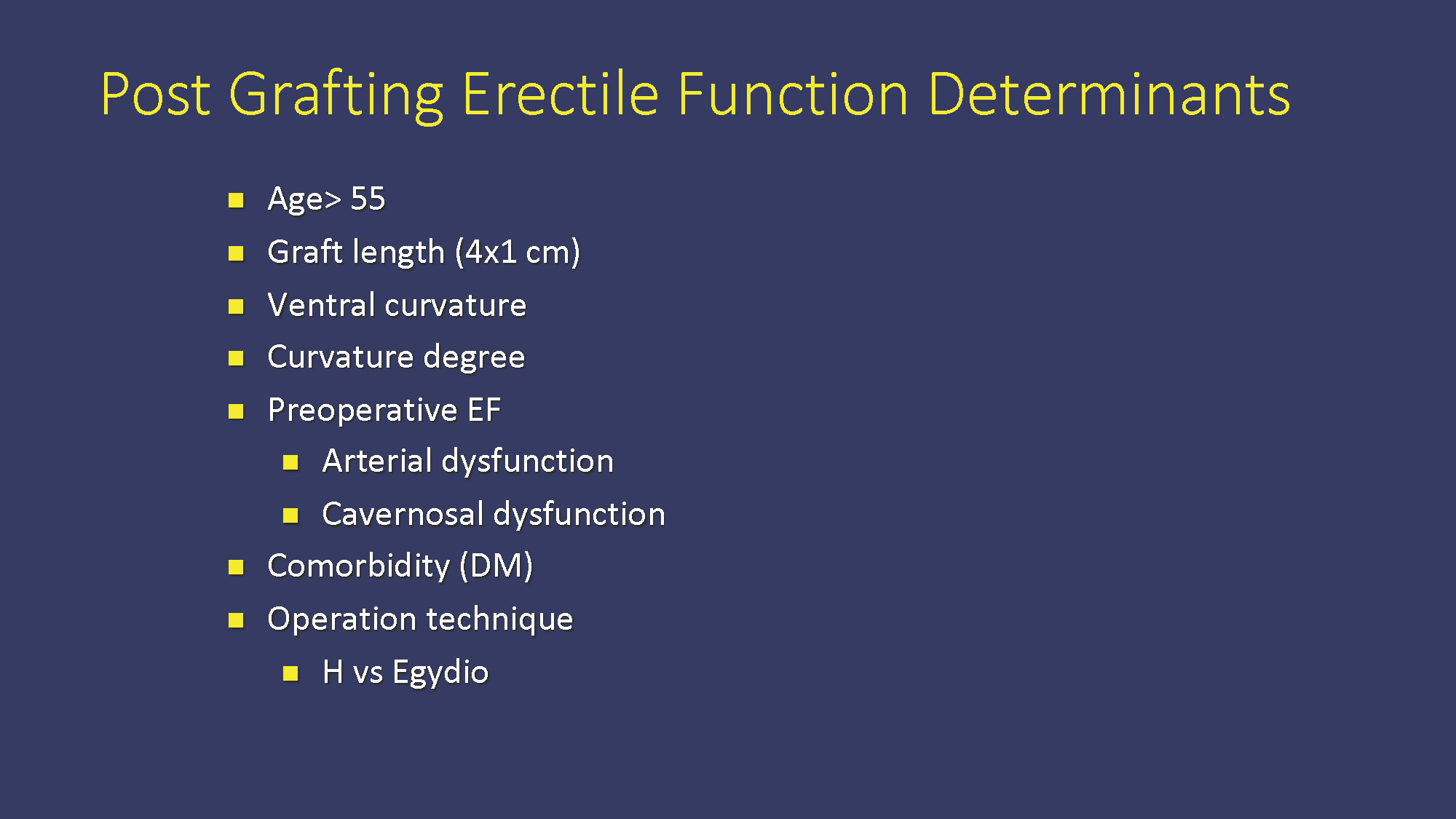 Post Grafting Erectile Function Determinants

- Age> 55
- Graft length (4x1 cm)
- Ventral curvature
- Curvature degree
- Preoperative EF
  - Arterial dysfunction
  - Cavernosal dysfunction
- Comorbidity (DM)
- Operation technique
  - H vs Egydio